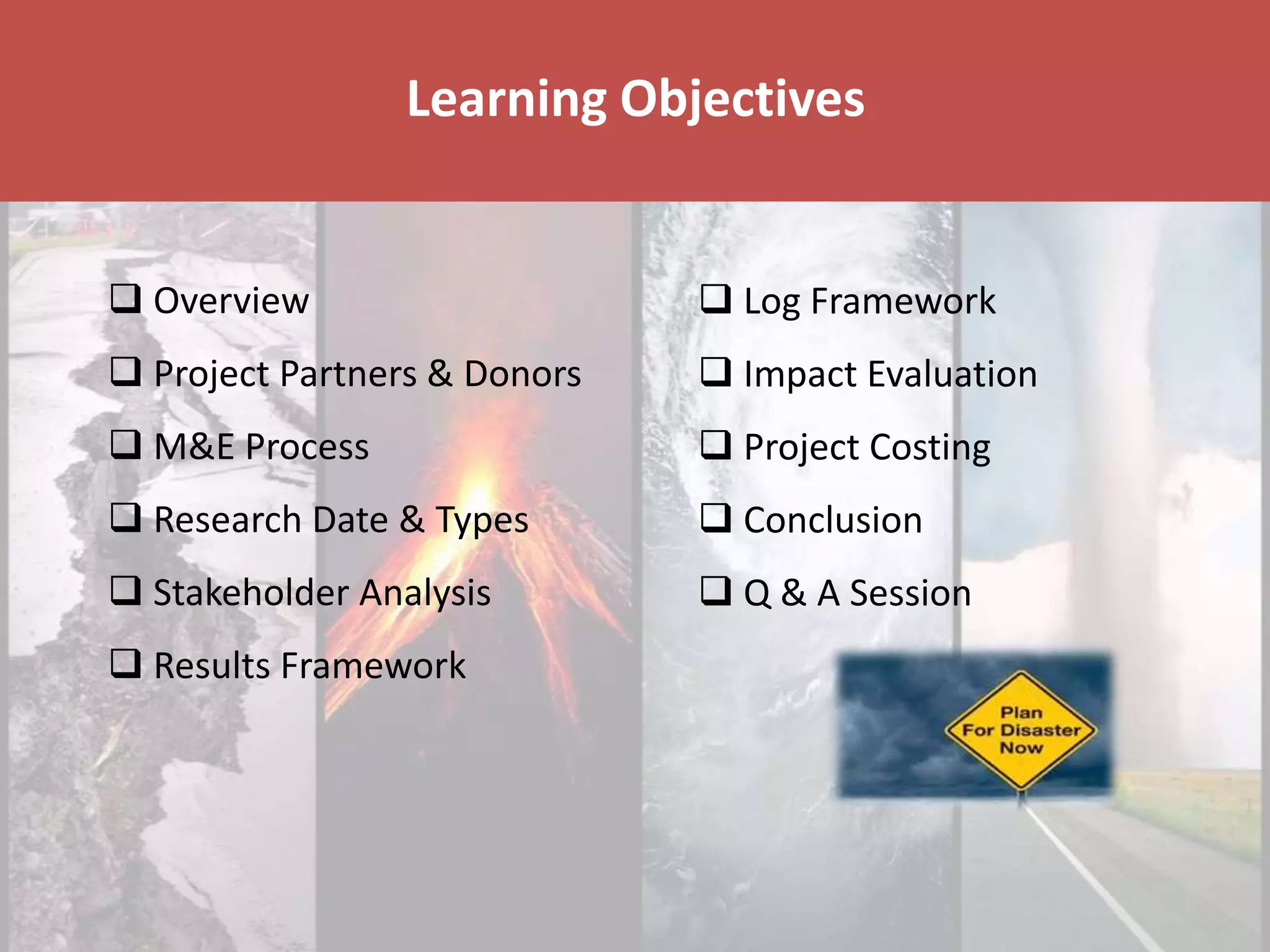 Learning Objectives

❑ Overview
❑ Project Partners & Donors
❑ M&E Process
❑ Research Date & Types
❑ Stakeholder Analysis
❑ Results Framework

❑ Log Framework
❑ Impact Evaluation
❑ Project Costing
❑ Conclusion
❑ Q & A Session

Plan For Disaster Now